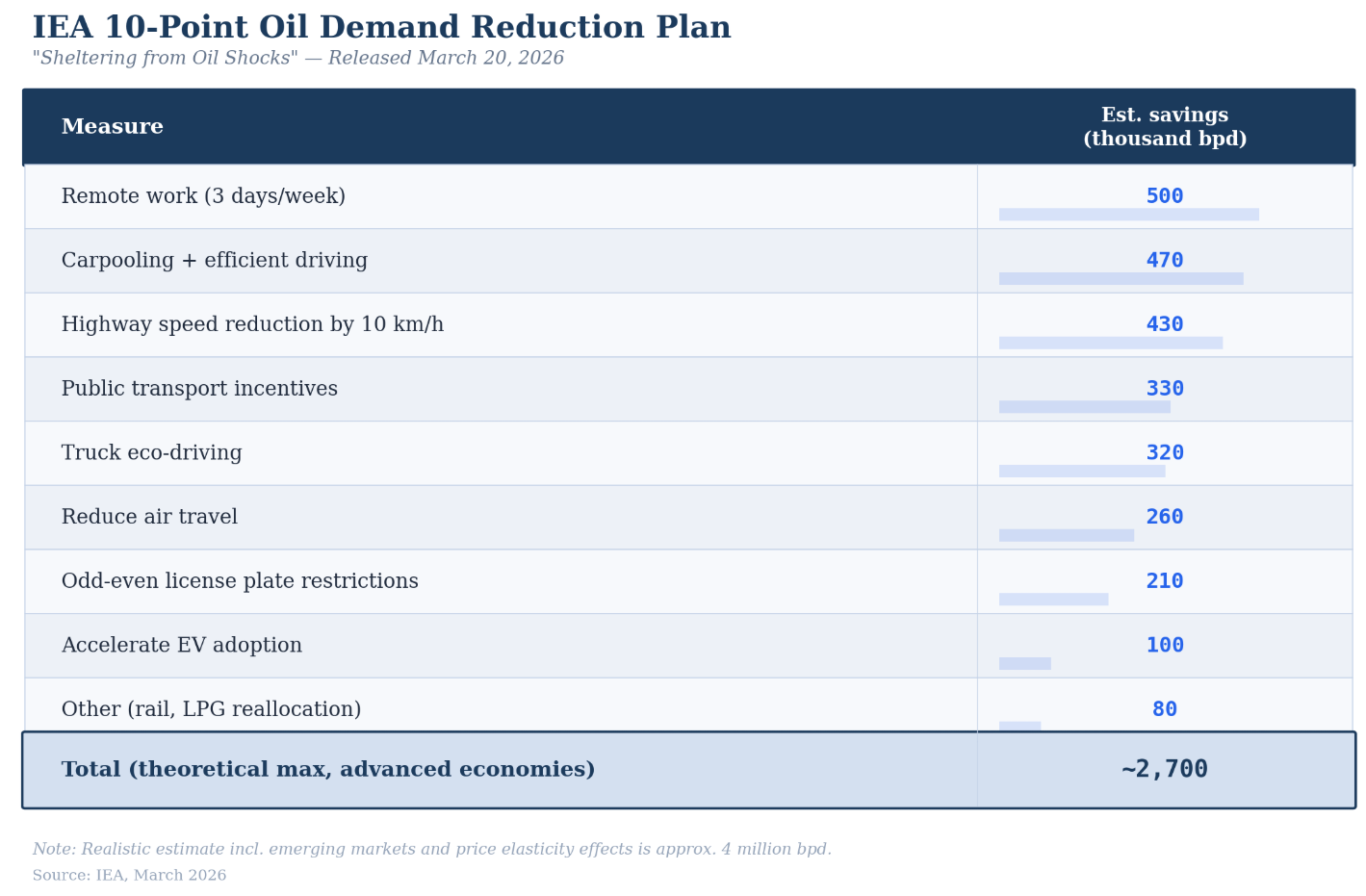 IEA 10-Point Oil Demand Reduction Plan

"Sheltering from Oil Shocks" — Released March 20, 2026

| Measure | Est. savings (thousand bpd) |
|---|---|
| Remote work (3 days/week) | 500 |
| Carpooling + efficient driving | 470 |
| Highway speed reduction by 10 km/h | 430 |
| Public transport incentives | 330 |
| Truck eco-driving | 320 |
| Reduce air travel | 260 |
| Odd-even license plate restrictions | 210 |
| Accelerate EV adoption | 100 |
| Other (rail, LPG reallocation) | 80 |
| Total (theoretical max, advanced economies) | ~2,700 |

Note: Realistic estimate incl. emerging markets and price elasticity effects is approx. 4 million bpd.

Source: IEA, March 2026